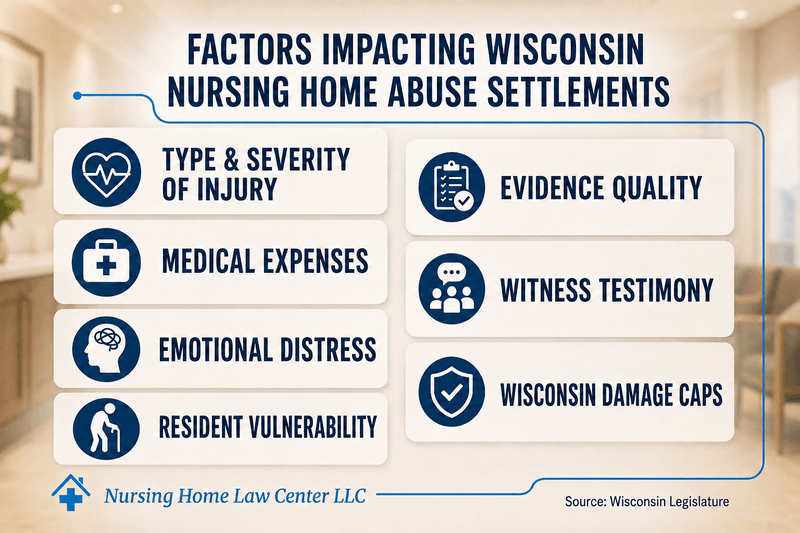 FACTORS IMPACTING WISCONSIN NURSING HOME ABUSE SETTLEMENTS

TYPE & SEVERITY OF INJURY

MEDICAL EXPENSES

EMOTIONAL DISTRESS

RESIDENT VULNERABILITY

EVIDENCE QUALITY

WITNESS TESTIMONY

WISCONSIN DAMAGE CAPS

Nursing Home Law Center LLC

Source: Wisconsin Legislature